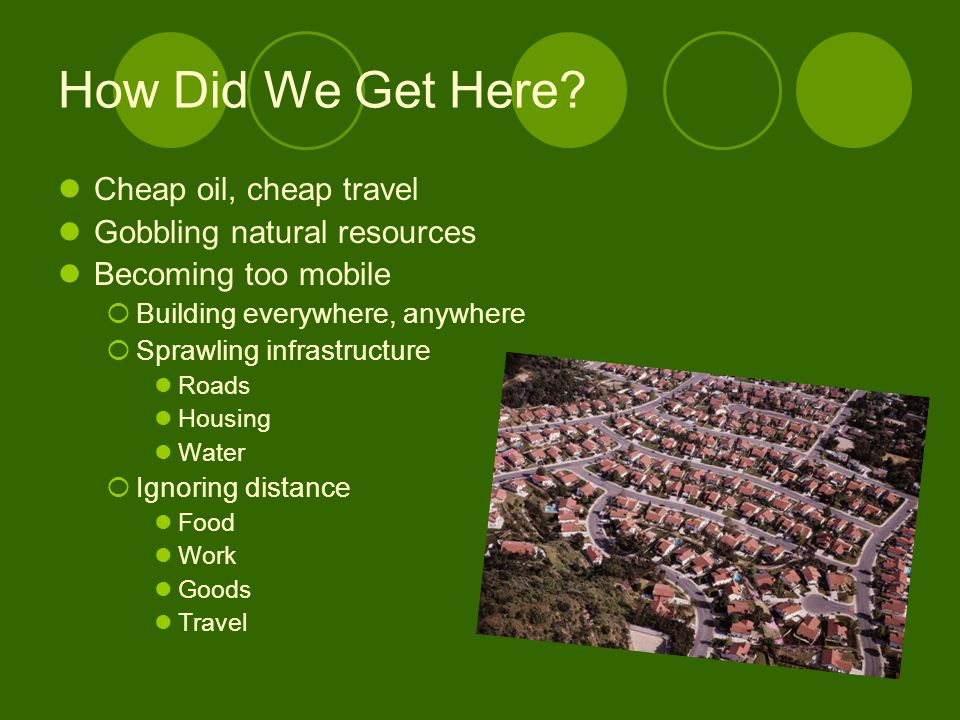 How Did We Get Here?

- Cheap oil, cheap travel
- Gobbling natural resources
- Becoming too mobile
  - Building everywhere, anywhere
  - Sprawling infrastructure
    - Roads
    - Housing
    - Water
  - Ignoring distance
    - Food
    - Work
    - Goods
    - Travel